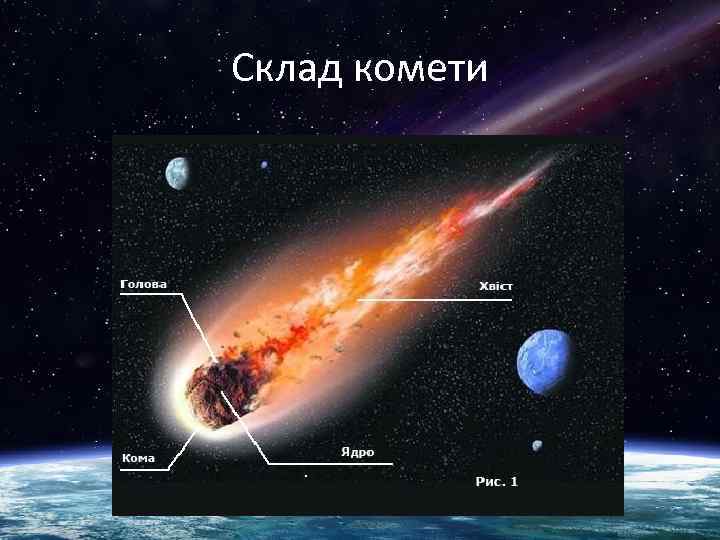 Склад комети

Голова

Хвіст

Кома

Ядро

Рис. 1